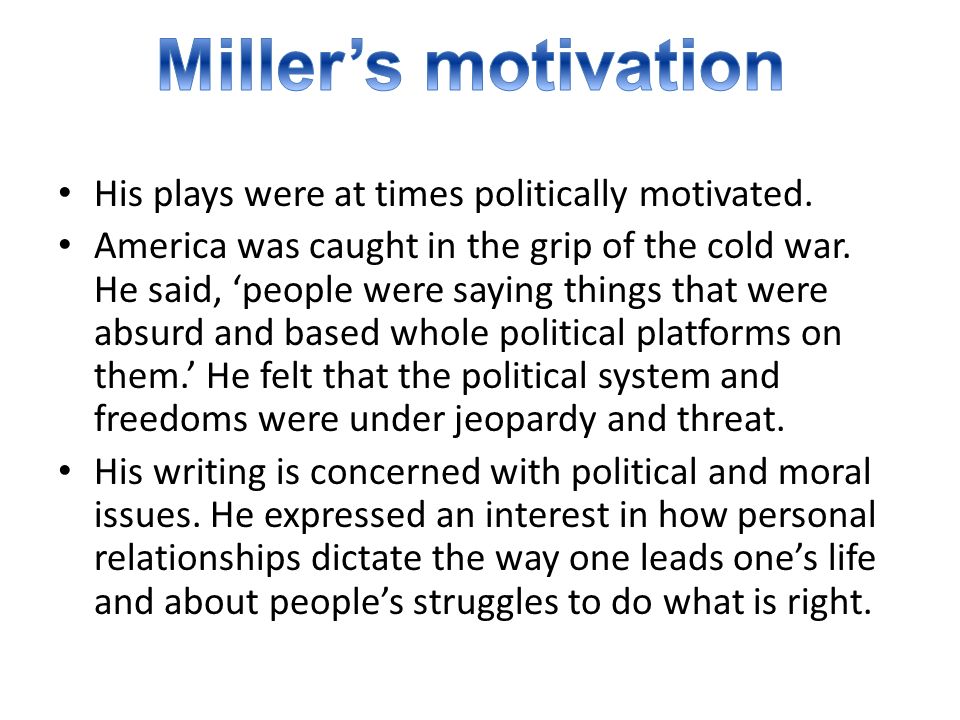 Miller’s motivation

• His plays were at times politically motivated.
• America was caught in the grip of the cold war. He said, ‘people were saying things that were absurd and based whole political platforms on them.’ He felt that the political system and freedoms were under jeopardy and threat.
• His writing is concerned with political and moral issues. He expressed an interest in how personal relationships dictate the way one leads one’s life and about people’s struggles to do what is right.